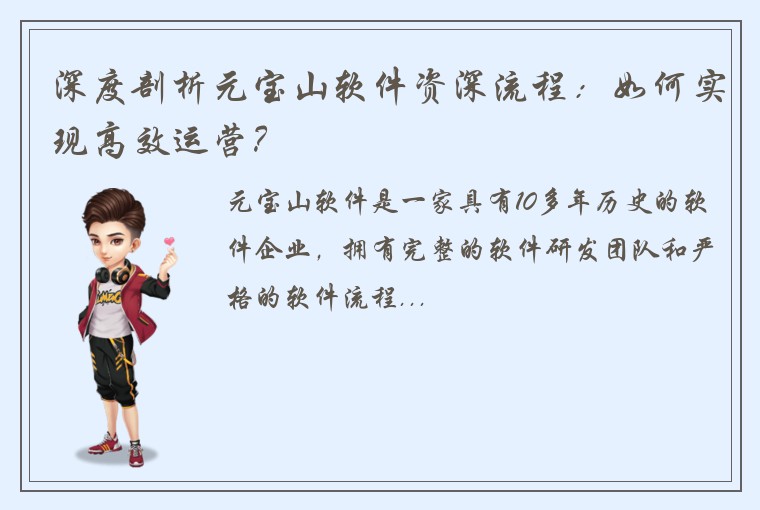 深度剖析元宝山软件资深流程：如何实现高效运营？

元宝山软件是一家具有10多年历史的软件企业，拥有完整的软件研发团队和严格的软件流程...